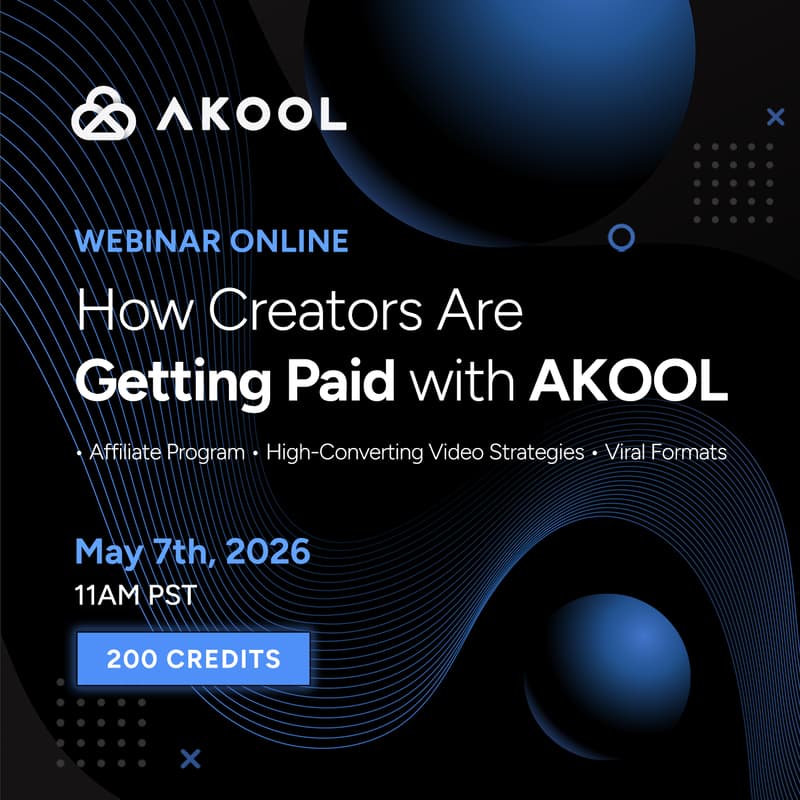 AKOOL

WEBINAR ONLINE

How Creators Are Getting Paid with AKOOL

• Affiliate Program • High-Converting Video Strategies • Viral Formats

May 7th, 2026
11AM PST

200 CREDITS